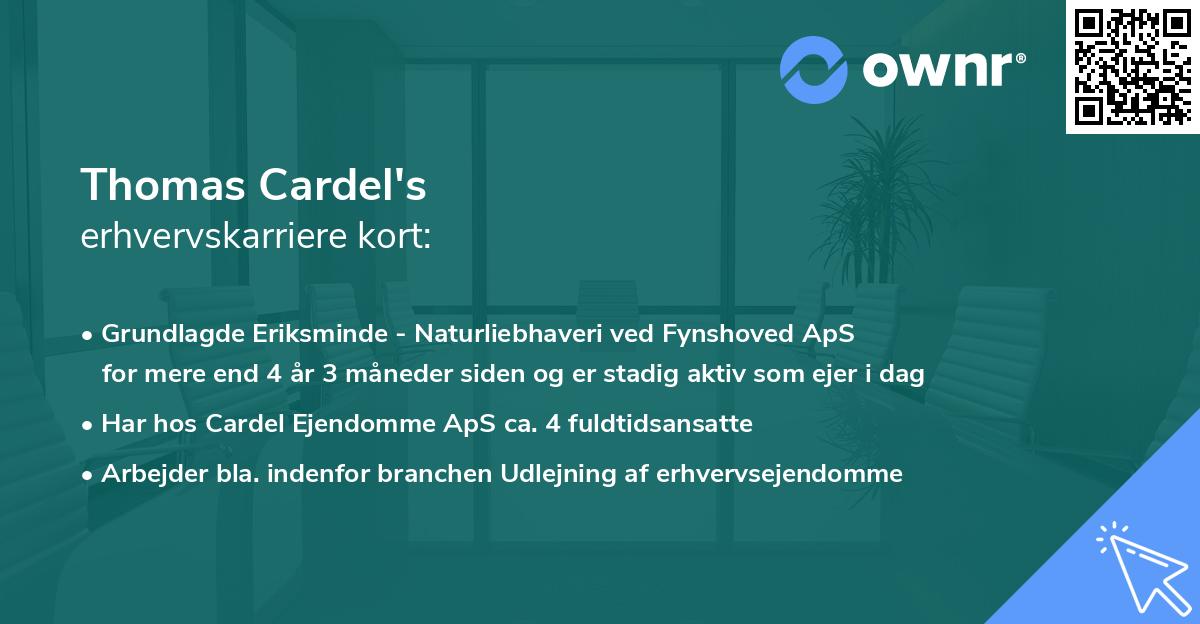 ownr®

Thomas Cardel's
erhvervskarriere kort:

• Grundlagde Eriksminde - Naturliebhaveri ved Fynshoved ApS for mere end 4 år 3 måneder siden og er stadig aktiv som ejer i dag
• Har hos Cardel Ejendomme ApS ca. 4 fuldtidsansatte
• Arbejder bla. indenfor branchen Udlejning af erhvervsejendomme